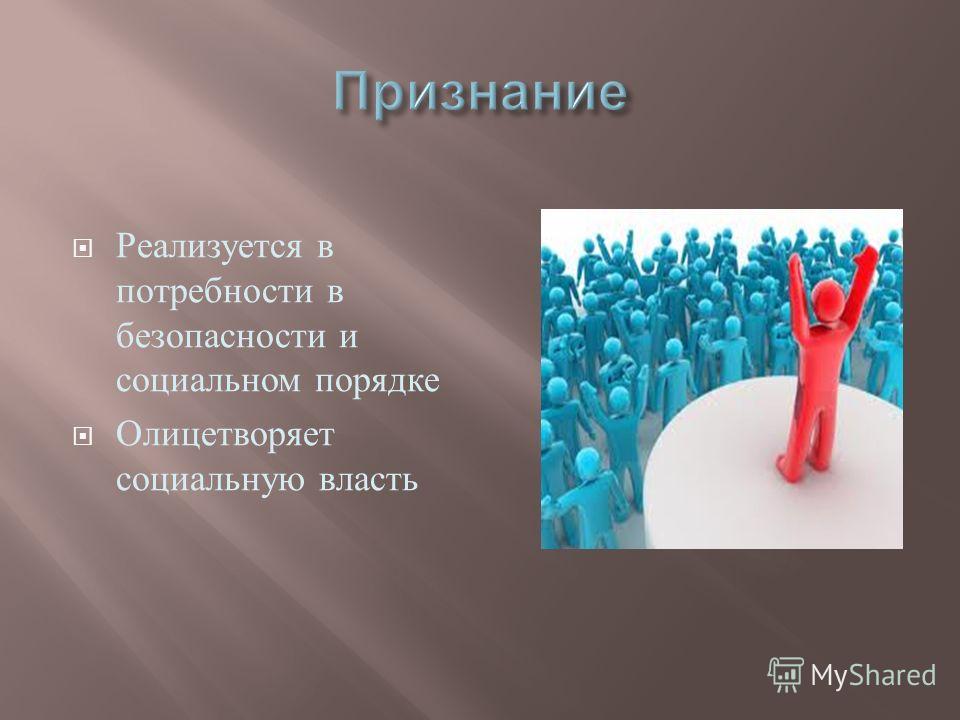 Признание

Реализуется в потребности в безопасности и социальном порядке

Олицетворяет социальную власть

MyShared